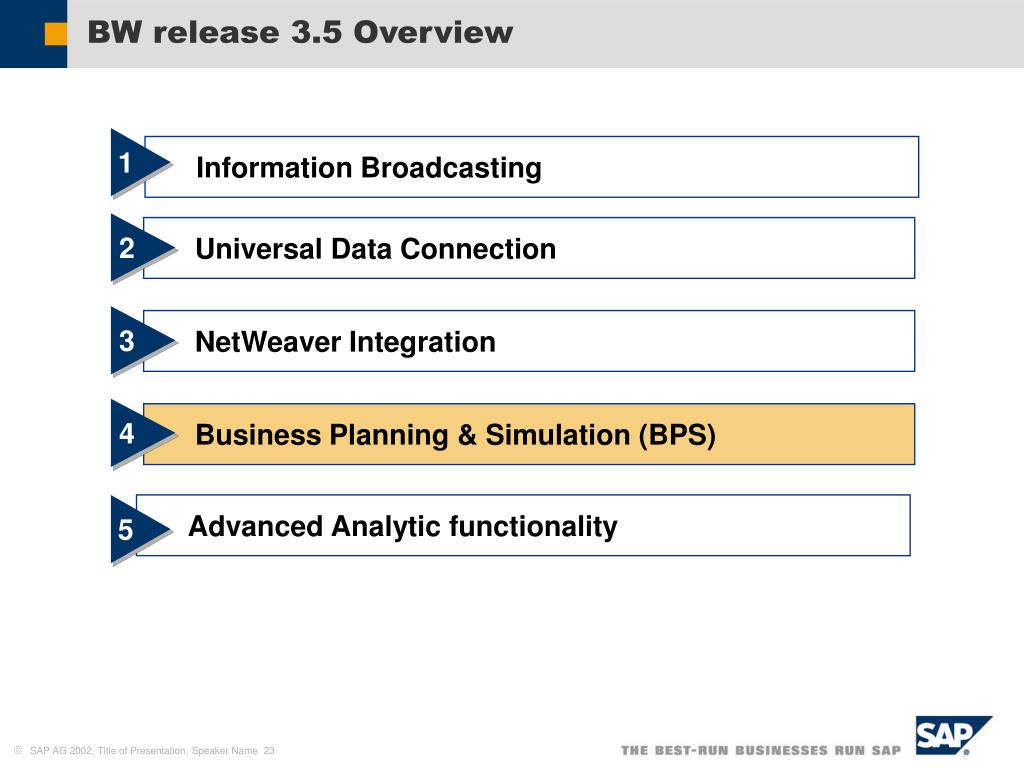 BW release 3.5 Overview

1 Information Broadcasting

2 Universal Data Connection

3 NetWeaver Integration

4 Business Planning & Simulation (BPS)

5 Advanced Analytic functionality

© SAP AG 2002, Title of Presentation, Speaker Name 23

THE BEST-RUN BUSINESSES RUN SAP

SAP